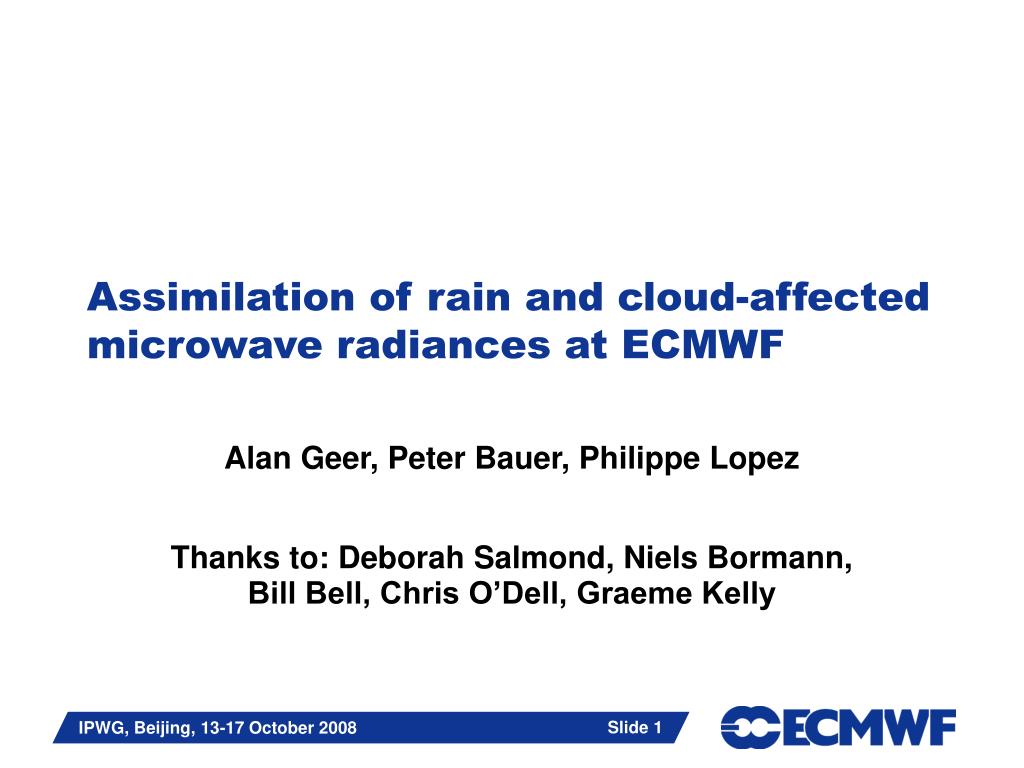 Assimilation of rain and cloud-affected microwave radiances at ECMWF

Alan Geer, Peter Bauer, Philippe Lopez

Thanks to: Deborah Salmond, Niels Bormann, Bill Bell, Chris O'Dell, Graeme Kelly

IPWG, Beijing, 13-17 October 2008

Slide 1

ECMWF